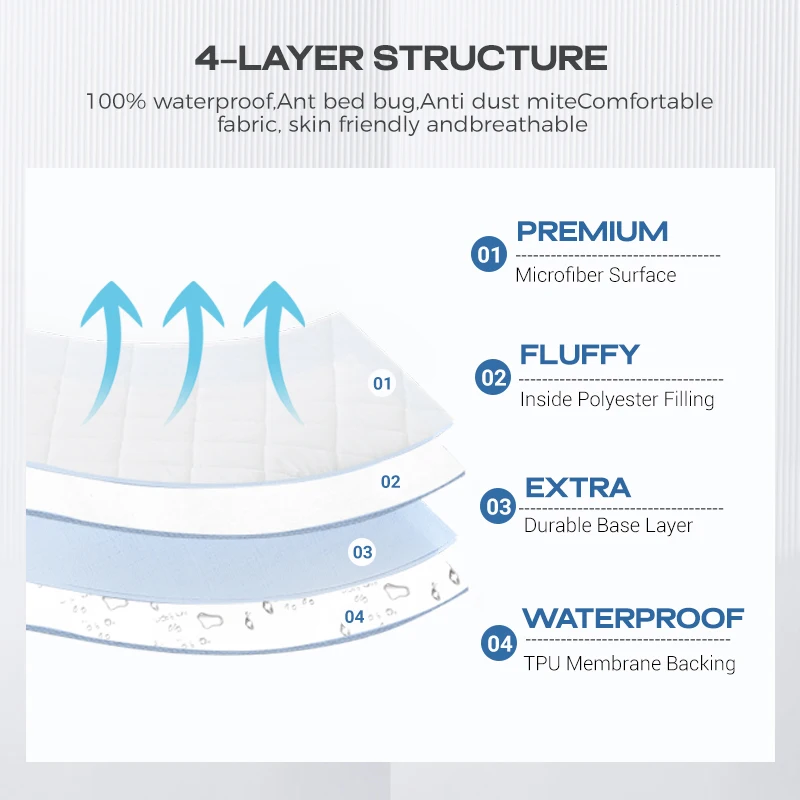 4-LAYER STRUCTURE

100% waterproof,Ant bed bug,Anti dust miteComfortable fabric, skin friendly andbreathable

01

02

03

04

01 PREMIUM
Microfiber Surface

02 FLUFFY
Inside Polyester Filling

03 EXTRA
Durable Base Layer

04 WATERPROOF
TPU Membrane Backing